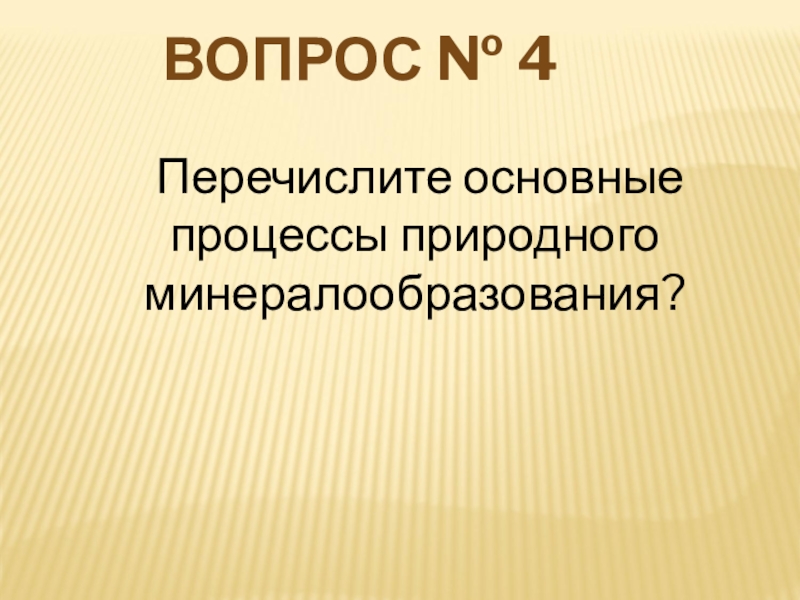 ВОПРОС № 4

Перечислите основные процессы природного минералообразования?